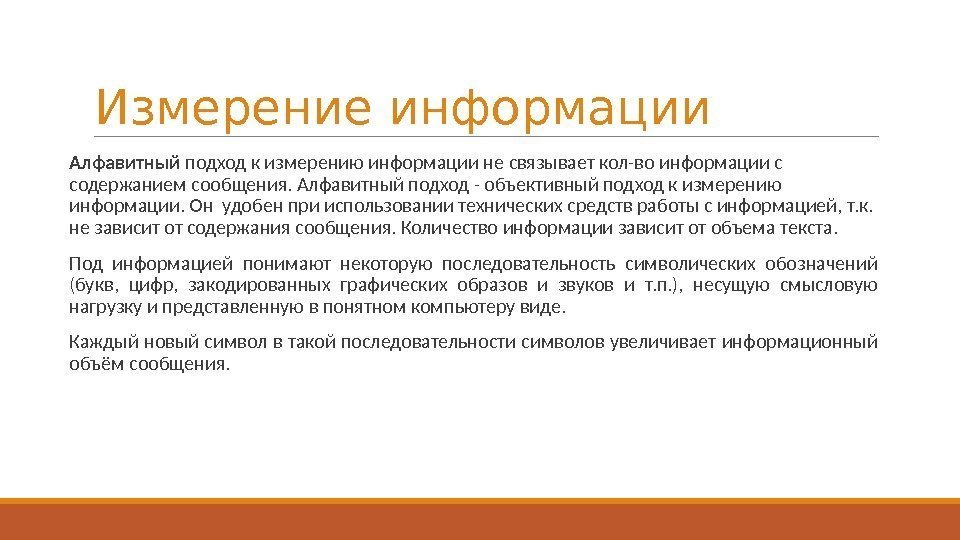 Измерение информации

Алфавитный подход к измерению информации не связывает кол-во информации с содержанием сообщения. Алфавитный подход - объективный подход к измерению информации. Он  удобен при использовании технических средств работы с информацией, т.к. не зависит от содержания сообщения. Количество информации зависит от объема текста.

Под информацией понимают некоторую последовательность символических обозначений (букв, цифр, закодированных графических образов и звуков и т.п.), несущую смысловую нагрузку и представленную в понятном компьютеру виде.

Каждый новый символ в такой последовательности символов увеличивает информационный объём сообщения.